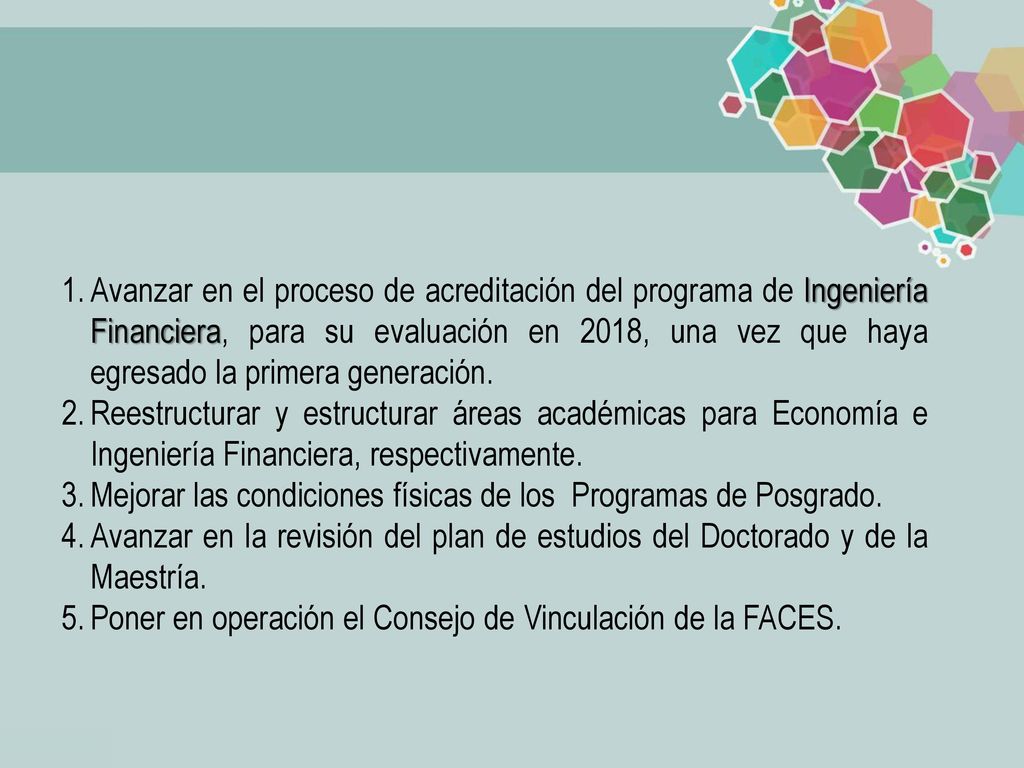 1. Avanzar en el proceso de acreditación del programa de Ingeniería Financiera, para su evaluación en 2018, una vez que haya egresado la primera generación.
2. Reestructurar y estructurar áreas académicas para Economía e Ingeniería Financiera, respectivamente.
3. Mejorar las condiciones físicas de los Programas de Posgrado.
4. Avanzar en la revisión del plan de estudios del Doctorado y de la Maestría.
5. Poner en operación el Consejo de Vinculación de la FACES.